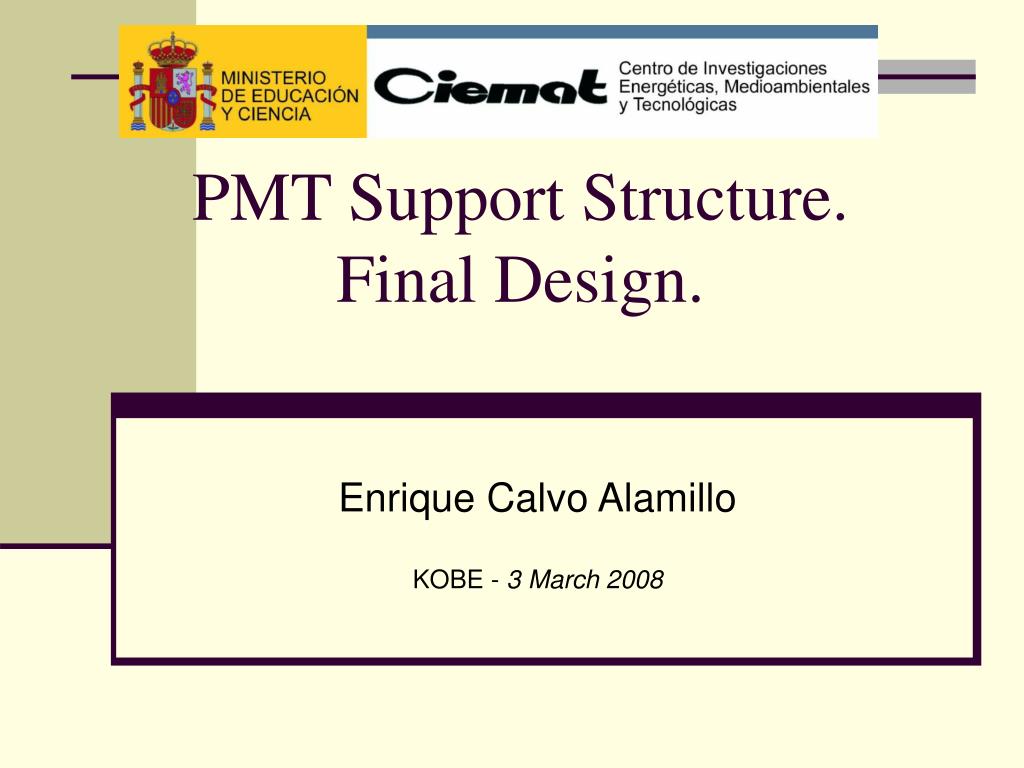 MINISTERIO DE EDUCACIÓN Y CIENCIA

Ciemat Centro de Investigaciones Energéticas, Medioambientales y Tecnológicas

PMT Support Structure. Final Design.

Enrique Calvo Alamillo

KOBE - 3 March 2008